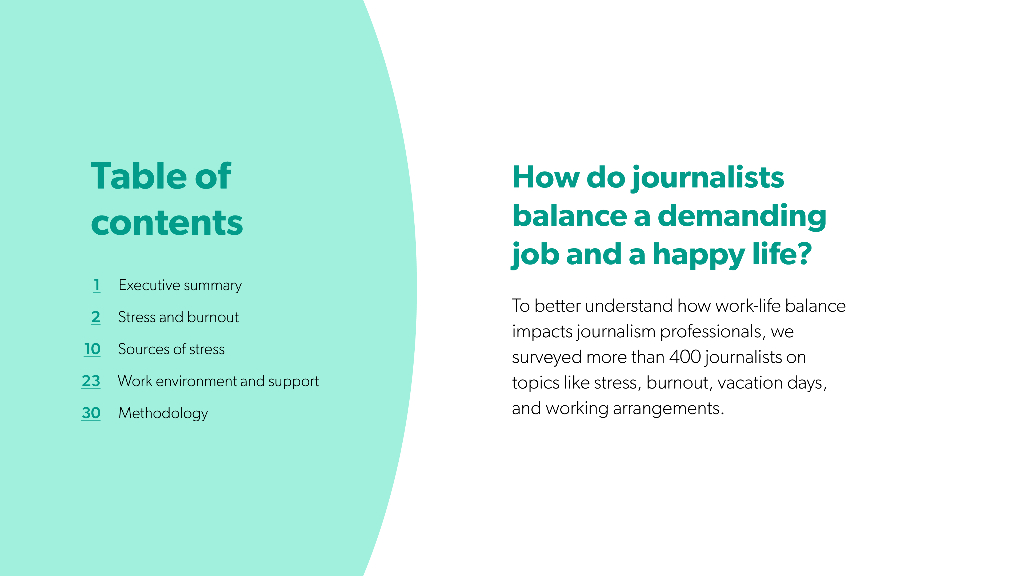 Table of contents

1 Executive summary
2 Stress and burnout
10 Sources of stress
23 Work environment and support
30 Methodology

How do journalists balance a demanding job and a happy life?

To better understand how work-life balance impacts journalism professionals, we surveyed more than 400 journalists on topics like stress, burnout, vacation days, and working arrangements.